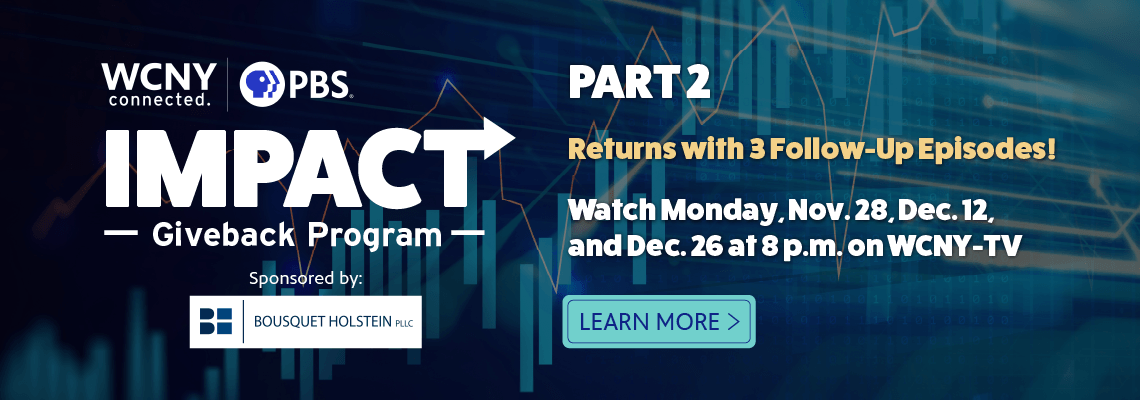 WCNY connected.

PBS

IMPACT

— Giveback Program —

Sponsored by:

BOUSQUET HOLSTEIN PLLC

PART 2

Returns with 3 Follow-Up Episodes!

Watch Monday, Nov. 28, Dec. 12, and Dec. 26 at 8 p.m. on WCNY-TV

LEARN MORE >